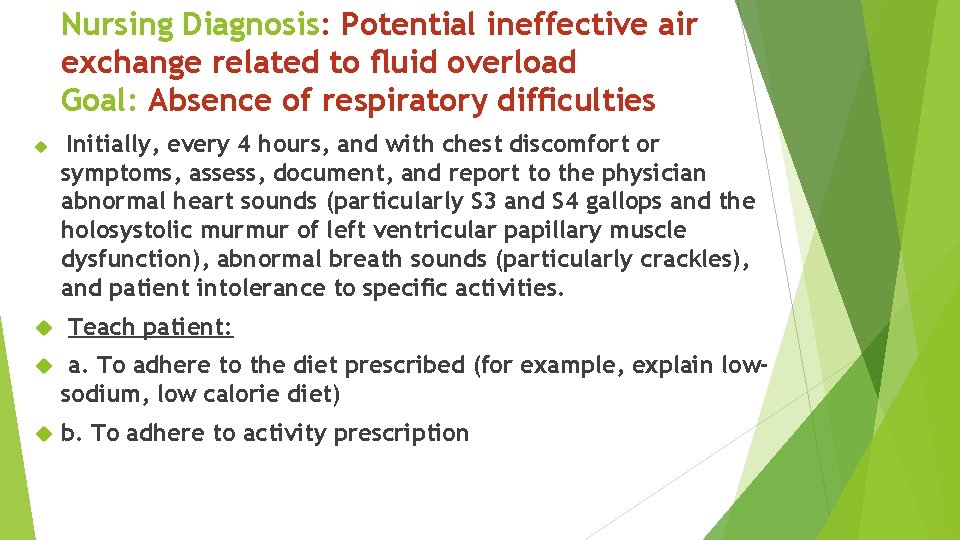 Nursing Diagnosis: Potential ineffective air exchange related to fluid overload
Goal: Absence of respiratory difficulties

Initially, every 4 hours, and with chest discomfort or symptoms, assess, document, and report to the physician abnormal heart sounds (particularly S3 and S4 gallops and the holosystolic murmur of left ventricular papillary muscle dysfunction), abnormal breath sounds (particularly crackles), and patient intolerance to specific activities.

Teach patient:

a. To adhere to the diet prescribed (for example, explain low-sodium, low calorie diet)

b. To adhere to activity prescription